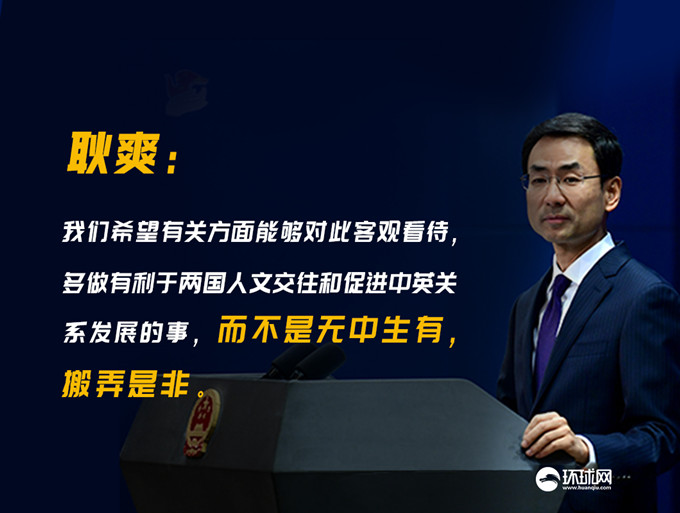 耿爽：

我们希望有关方面能够对此客观看待，多做有利于两国人文交往和促进中英关系发展的事，而不是无中生有，搬弄是非。

环球网
www.huanqiu.com